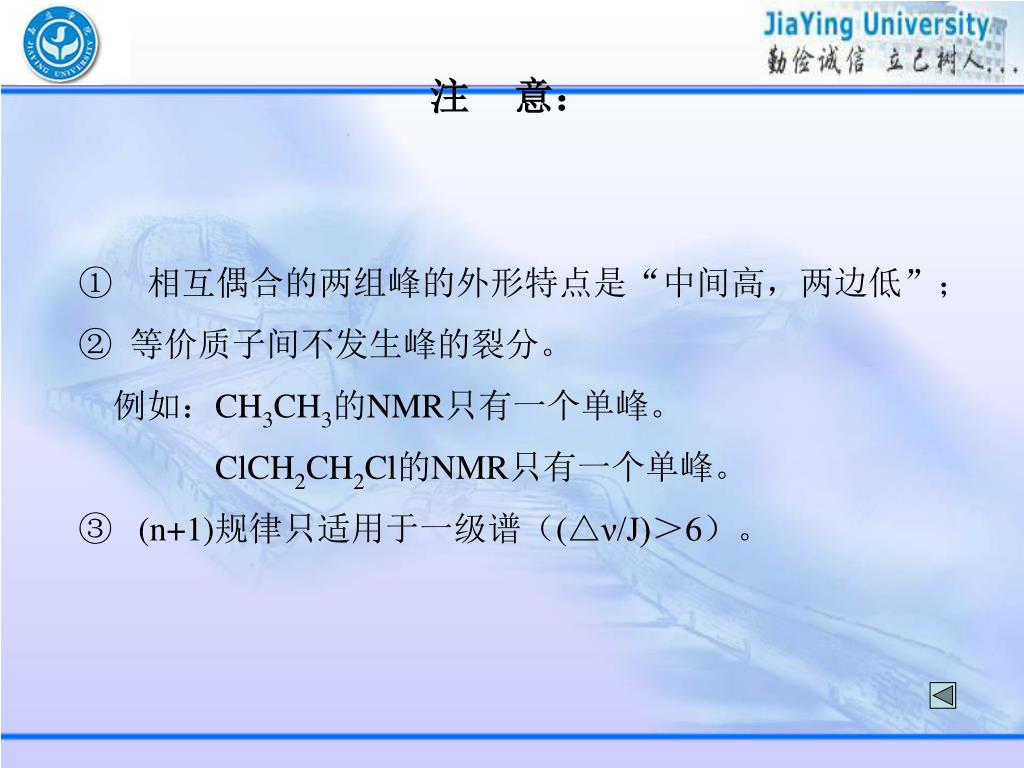 JIAYING UNIVERSITY

JiaYing University
勤俭诚信 立己树人...

注 意：

① 相互偶合的两组峰的外形特点是“中间高，两边低”；

② 等价质子间不发生峰的裂分。

例如：$CH_3CH_3$的NMR只有一个单峰。

$ClCH_2CH_2Cl$的NMR只有一个单峰。

③ (n+1)规律只适用于一级谱（(△ν/J)＞6）。